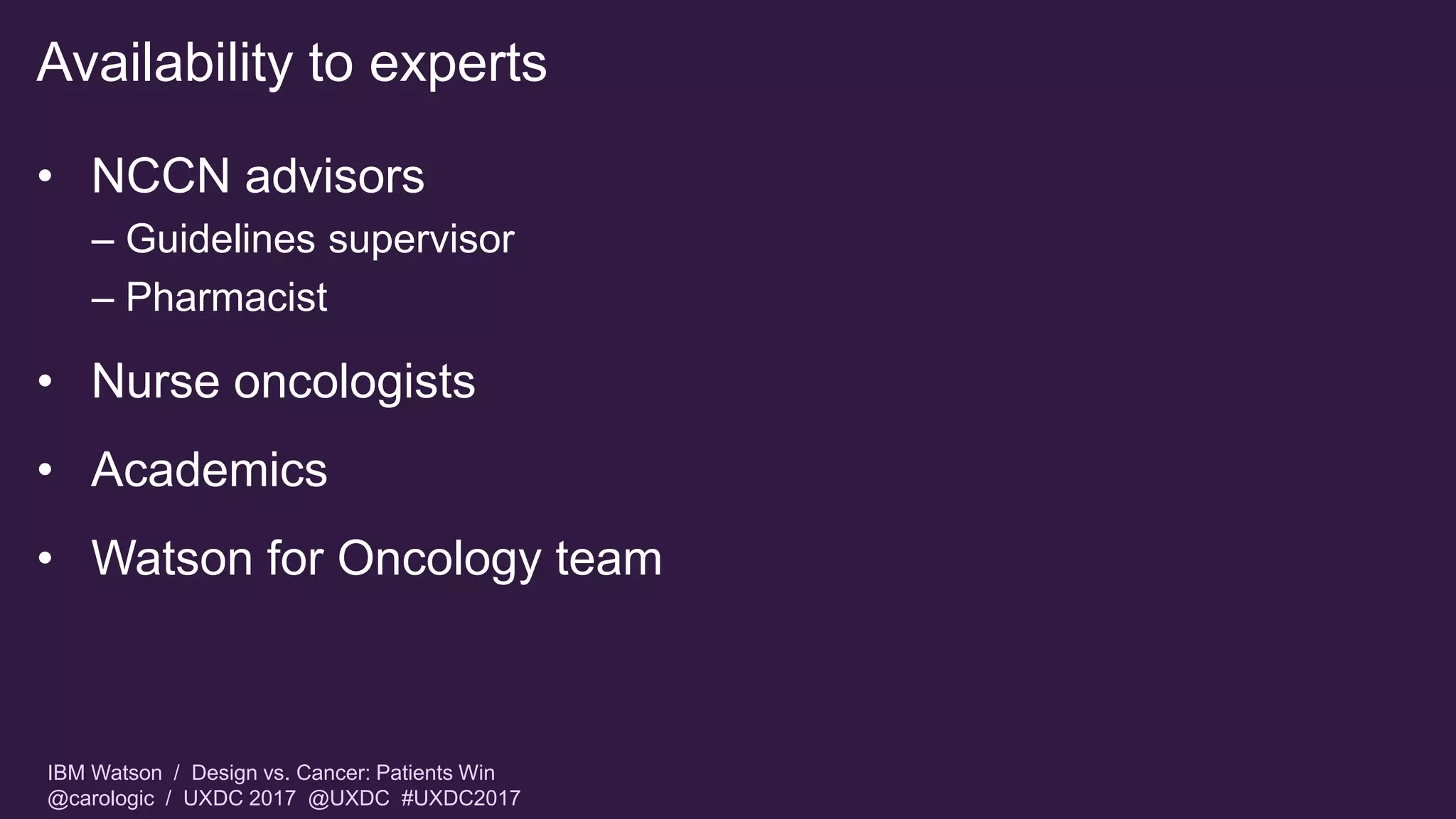 Availability to experts

• NCCN advisors
– Guidelines supervisor
– Pharmacist

• Nurse oncologists

• Academics

• Watson for Oncology team

IBM Watson / Design vs. Cancer: Patients Win
@carologic / UXDC 2017 @UXDC #UXDC2017